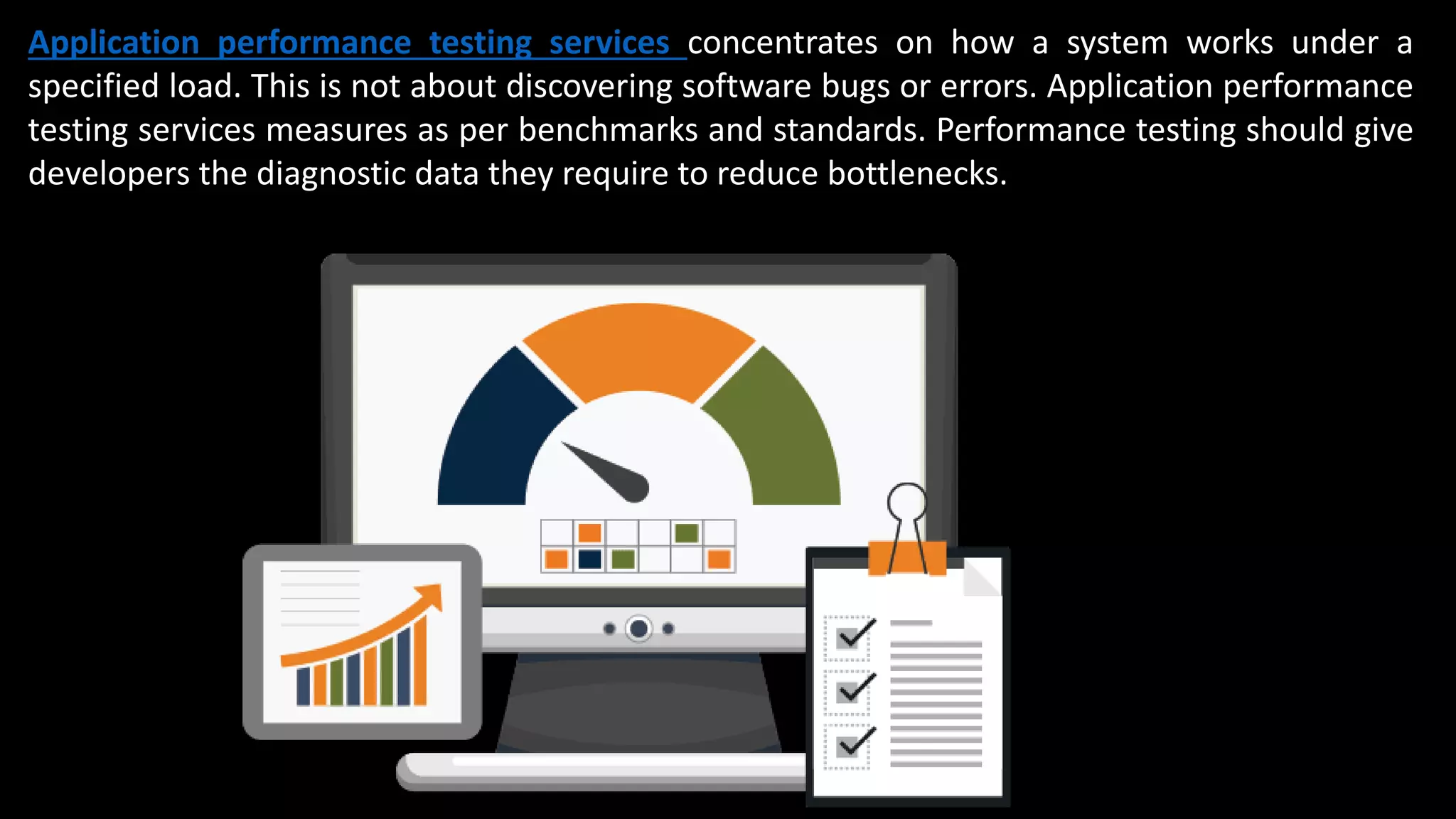 Application performance testing services concentrates on how a system works under a specified load. This is not about discovering software bugs or errors. Application performance testing services measures as per benchmarks and standards. Performance testing should give developers the diagnostic data they require to reduce bottlenecks.